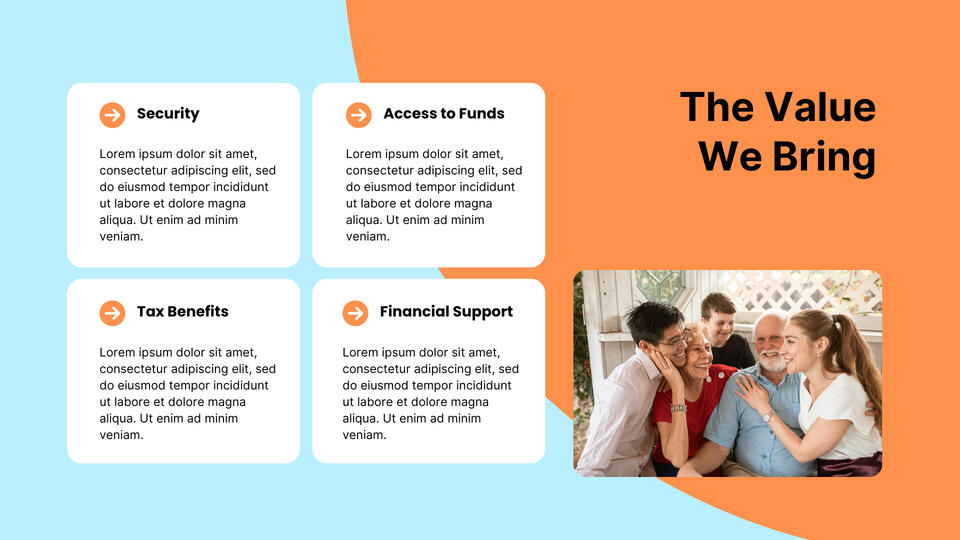 The Value We Bring

Security

Lorem ipsum dolor sit amet, consectetur adipiscing elit, sed do eiusmod tempor incididunt ut labore et dolore magna aliqua. Ut enim ad minim veniam.

Access to Funds

Lorem ipsum dolor sit amet, consectetur adipiscing elit, sed do eiusmod tempor incididunt ut labore et dolore magna aliqua. Ut enim ad minim veniam.

Tax Benefits

Lorem ipsum dolor sit amet, consectetur adipiscing elit, sed do eiusmod tempor incididunt ut labore et dolore magna aliqua. Ut enim ad minim veniam.

Financial Support

Lorem ipsum dolor sit amet, consectetur adipiscing elit, sed do eiusmod tempor incididunt ut labore et dolore magna aliqua. Ut enim ad minim veniam.